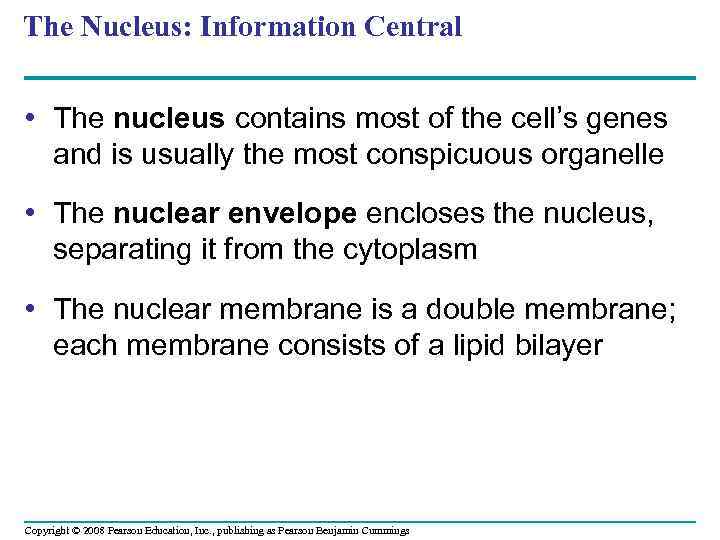 The Nucleus: Information Central

• The nucleus contains most of the cell's genes and is usually the most conspicuous organelle

• The nuclear envelope encloses the nucleus, separating it from the cytoplasm

• The nuclear membrane is a double membrane; each membrane consists of a lipid bilayer

Copyright © 2008 Pearson Education, Inc., publishing as Pearson Benjamin Cummings